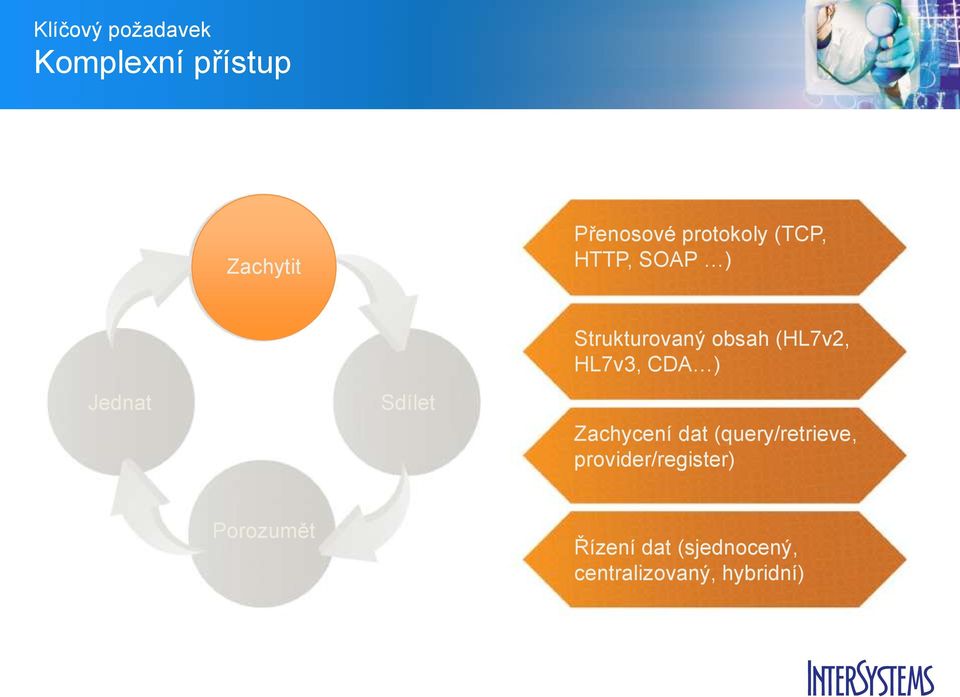 Klíčový požadavek
Komplexní přístup

Zachytit

Sdílet

Porozumět

Jednat

Přenosové protokoly (TCP, HTTP, SOAP …)

Strukturovaný obsah (HL7v2, HL7v3, CDA…)

Zachycení dat (query/retrieve, provider/register)

Řízení dat (sjednocený, centralizovaný, hybridní)

INTERSYSTEMS